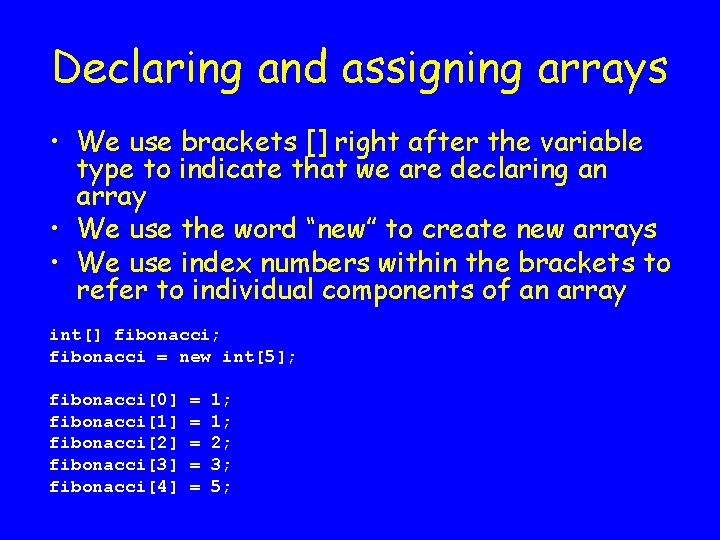 Declaring and assigning arrays

• We use brackets [] right after the variable type to indicate that we are declaring an array
• We use the word "new" to create new arrays
• We use index numbers within the brackets to refer to individual components of an array

int[] fibonacci;
fibonacci = new int[5];

fibonacci[0] = 1;
fibonacci[1] = 1;
fibonacci[2] = 2;
fibonacci[3] = 3;
fibonacci[4] = 5;